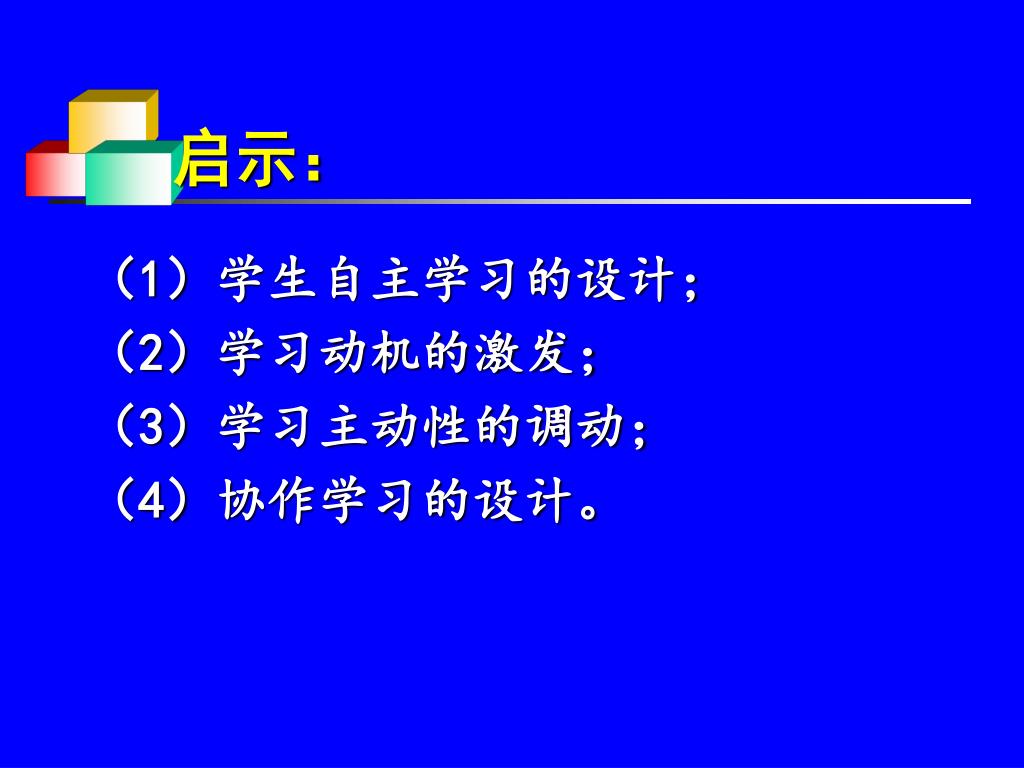 启示:

（1）学生自主学习的设计；
（2）学习动机的激发；
（3）学习主动性的调动；
（4）协作学习的设计。